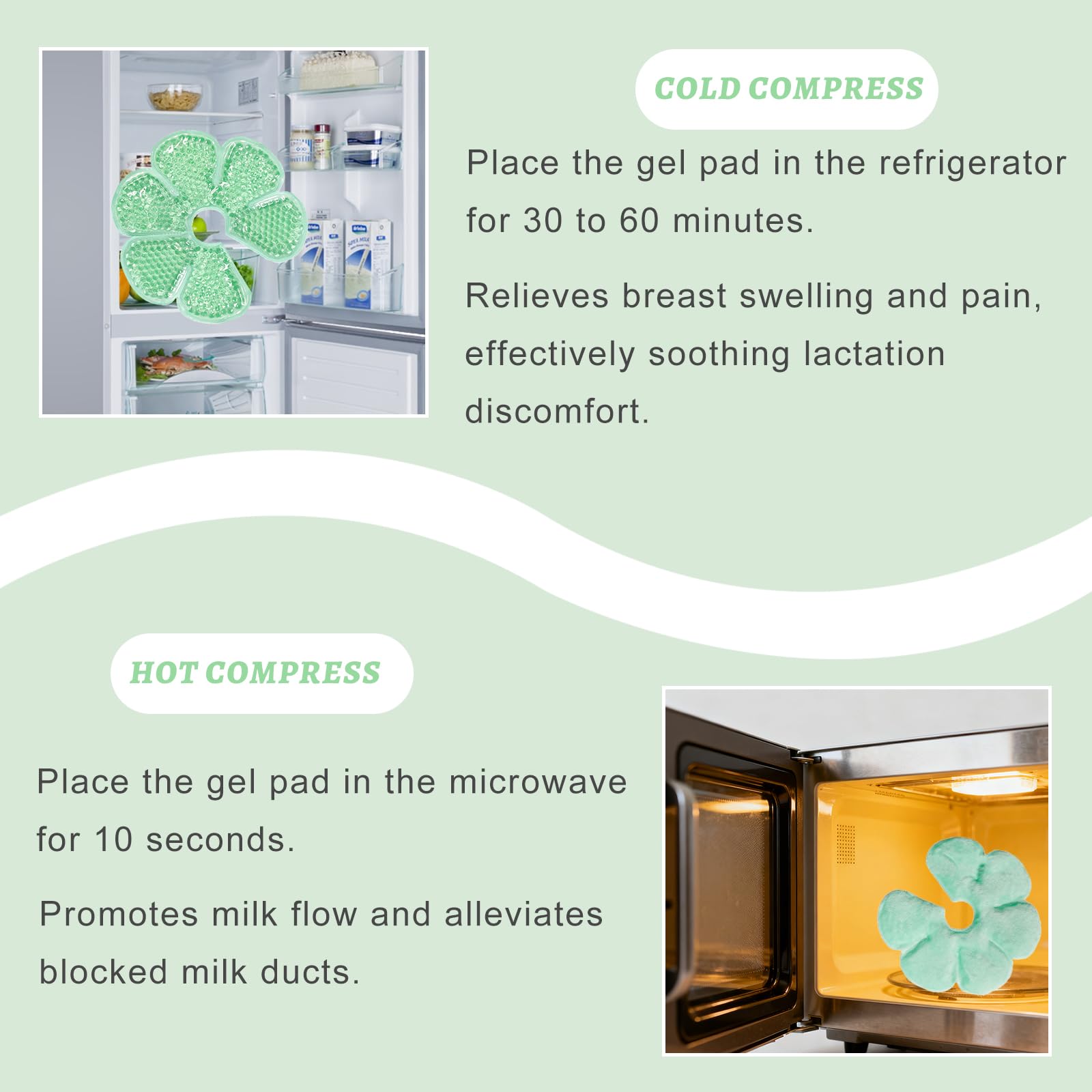 COLD COMPRESS

Place the gel pad in the refrigerator for 30 to 60 minutes.

Relieves breast swelling and pain, effectively soothing lactation discomfort.

HOT COMPRESS

Place the gel pad in the microwave for 10 seconds.

Promotes milk flow and alleviates blocked milk ducts.